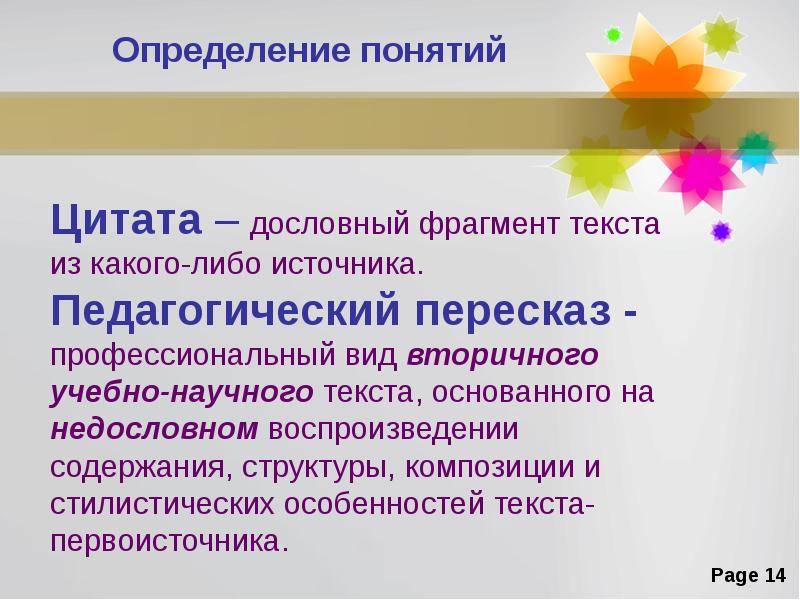 Определение понятий

Цитата – дословный фрагмент текста из какого-либо источника.

Педагогический пересказ - профессиональный вид вторичного учебно-научного текста, основанного на недословном воспроизведении содержания, структуры, композиции и стилистических особенностей текста-первоисточника.

Page 14